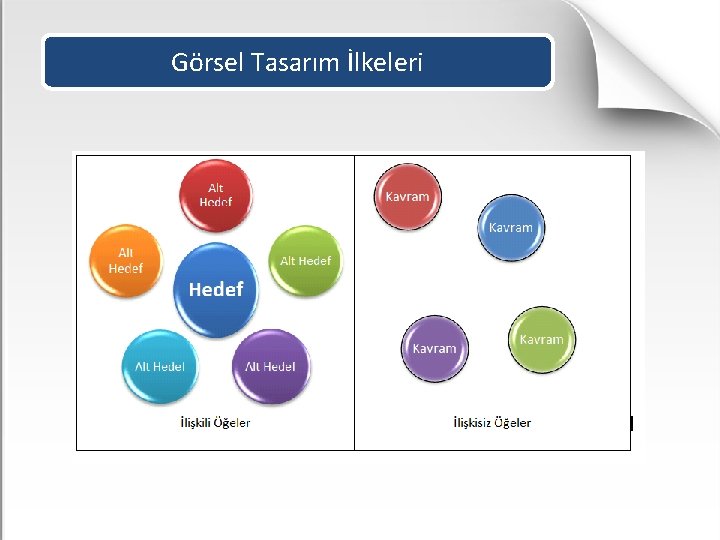 Görsel Tasarım İlkeleri

Alt Hedef

Alt Hedef

Alt Hedef

Hedef

Alt Hedef

Alt Hedef

İlişkili Öğeler

Kavram

Kavram

Kavram

Kavram

İlişkisiz Öğeler